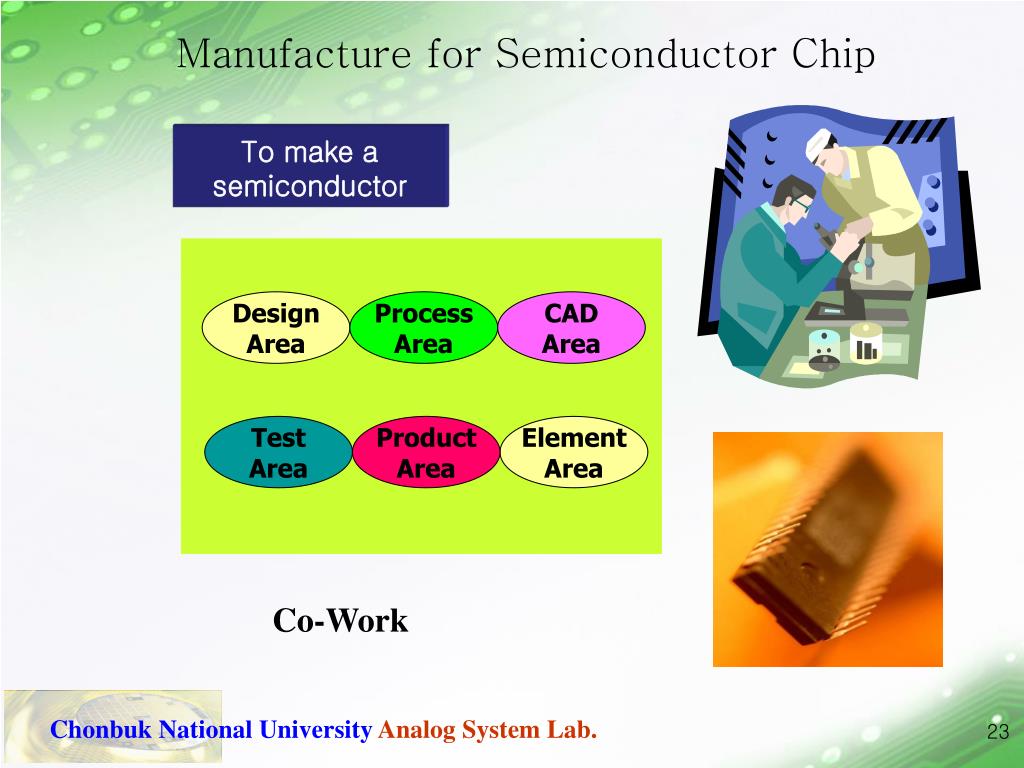 Manufacture for Semiconductor Chip

To make a semiconductor

Design Area

Process Area

CAD Area

Test Area

Product Area

Element Area

Co-Work

Chonbuk National University Analog System Lab.

23